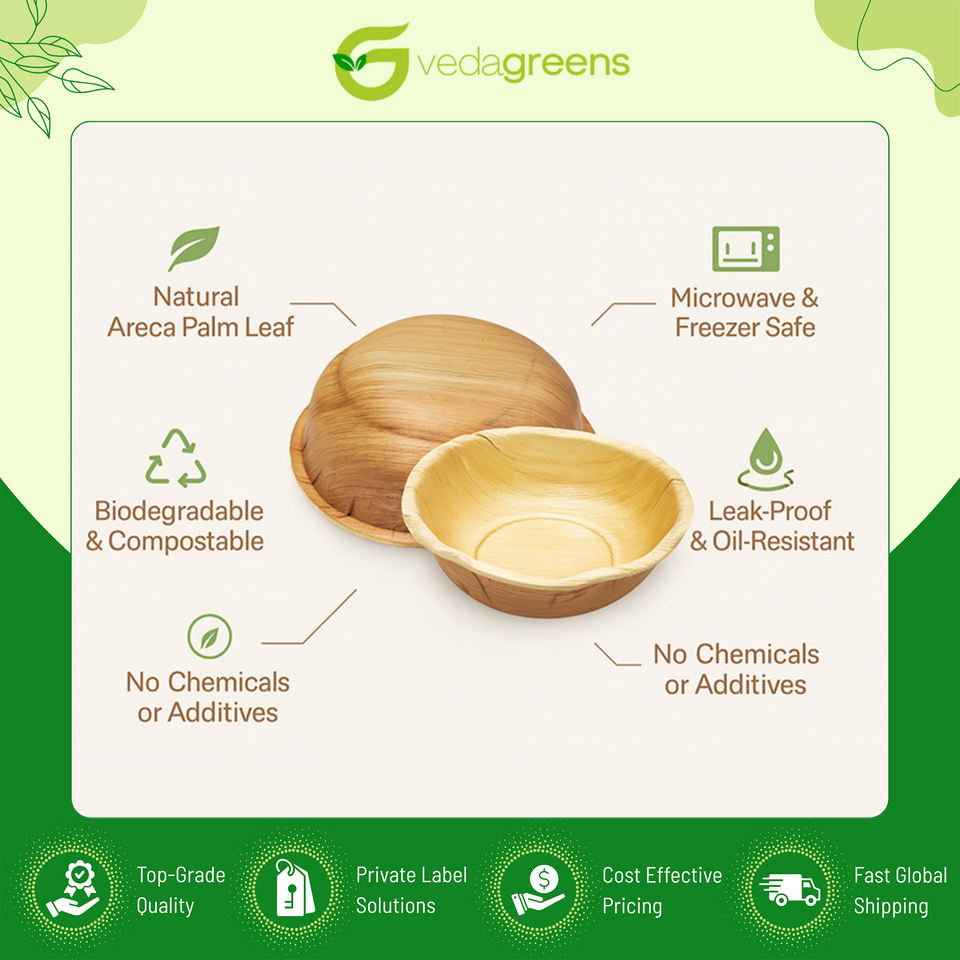 vedagreens

Natural
Areca Palm Leaf

Microwave &
Freezer Safe

Biodegradable
& Compostable

Leak-Proof
& Oil-Resistant

No Chemicals
or Additives

No Chemicals
or Additives

Top-Grade
Quality

Private Label
Solutions

Cost Effective
Pricing

Fast Global
Shipping